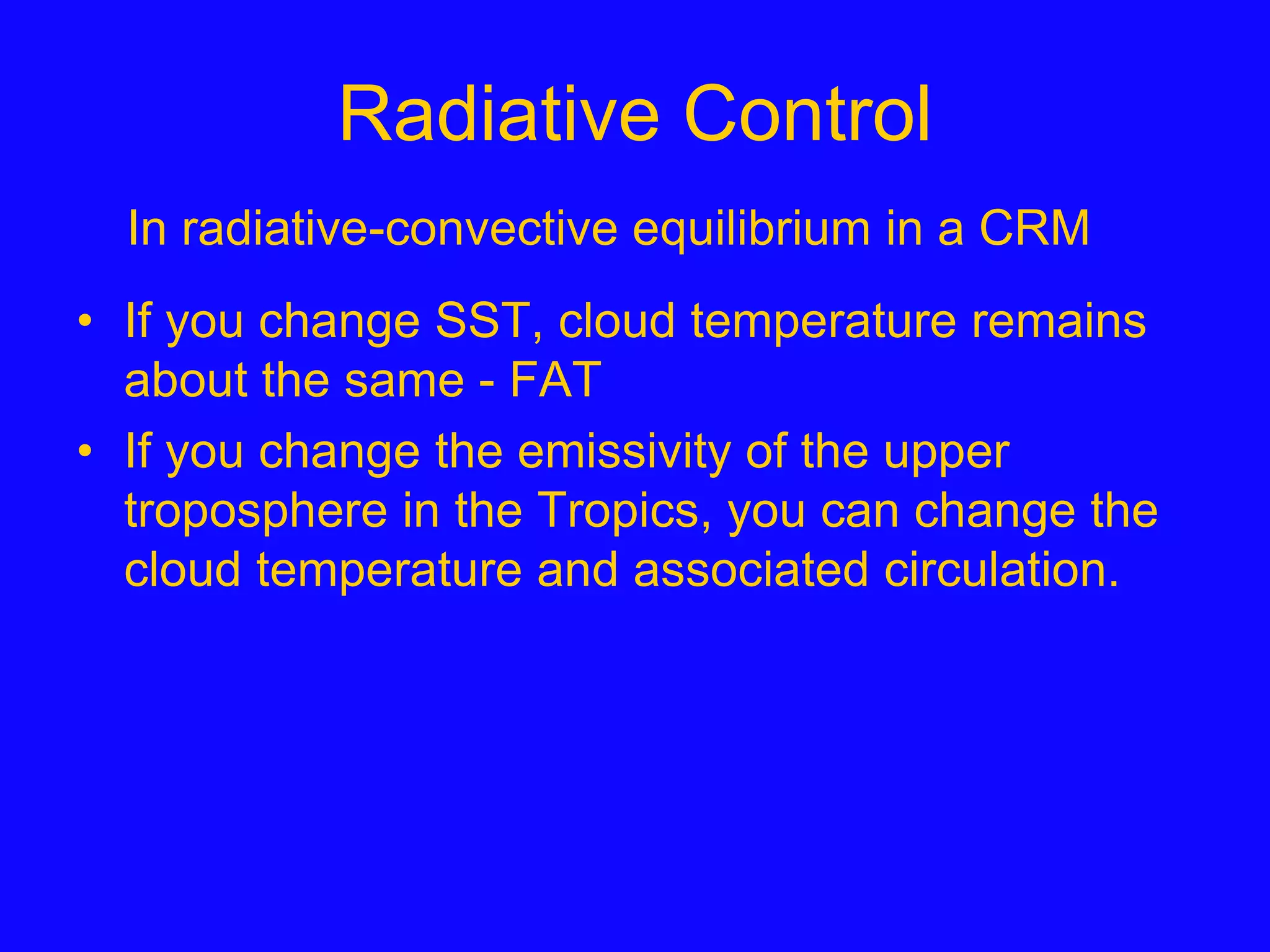 Radiative Control

In radiative-convective equilibrium in a CRM

• If you change SST, cloud temperature remains about the same - FAT
• If you change the emissivity of the upper troposphere in the Tropics, you can change the cloud temperature and associated circulation.